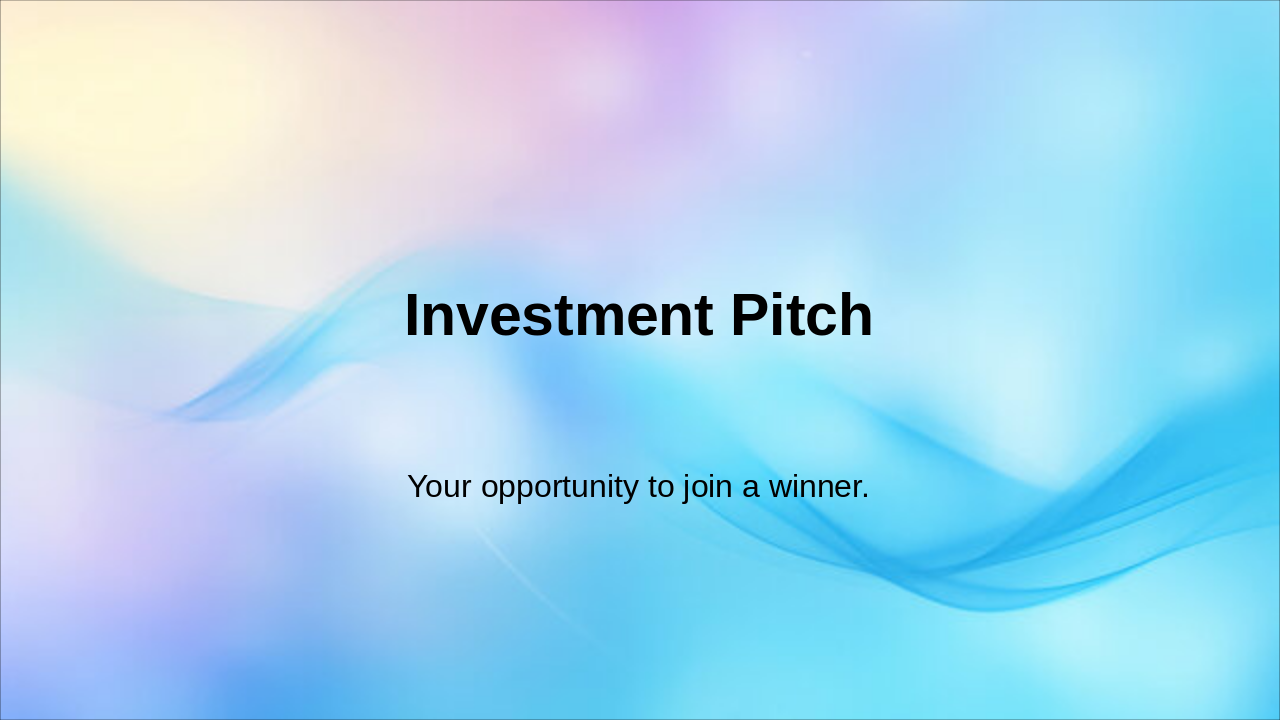 Investment Pitch

Your opportunity to join a winner.